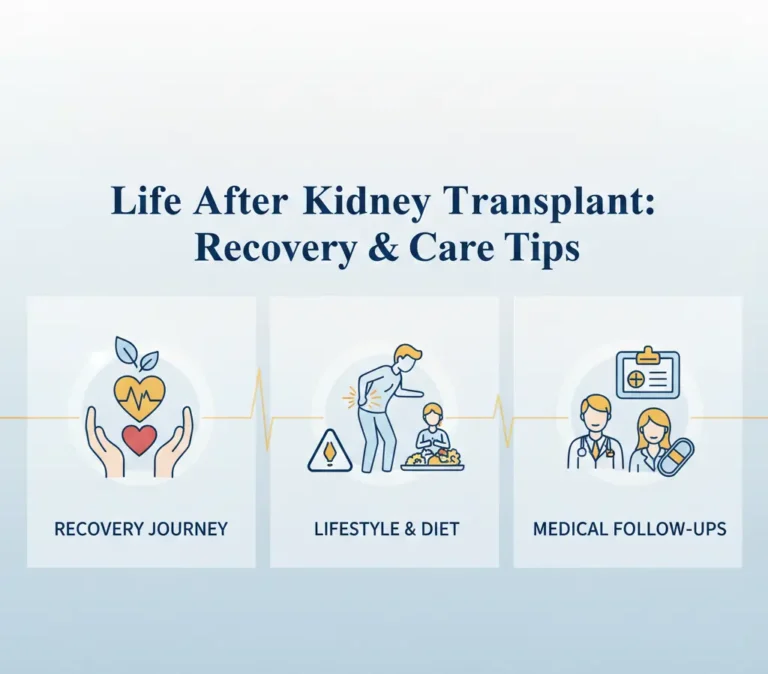 Life After Kidney Transplant: Recovery & Care Tips

RECOVERY JOURNEY

LIFESTYLE & DIET

MEDICAL FOLLOW-UPS